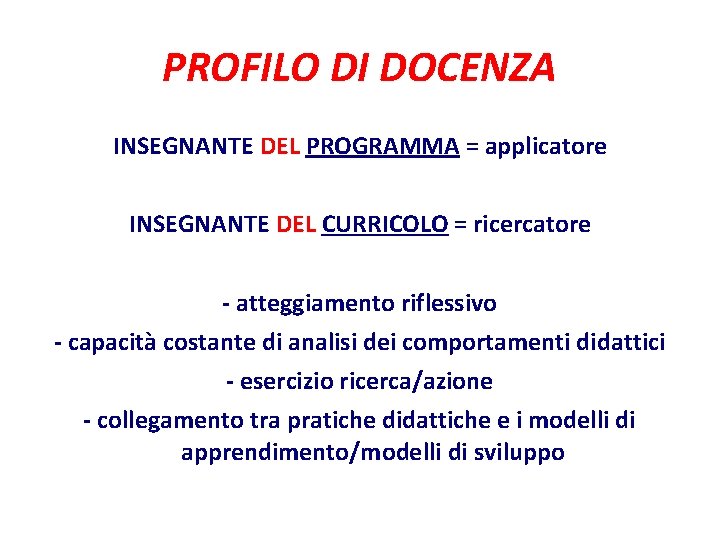 PROFILO DI DOCENZA

INSEGNANTE DEL PROGRAMMA = applicatore

INSEGNANTE DEL CURRICOLO = ricercatore

- atteggiamento riflessivo
- capacità costante di analisi dei comportamenti didattici
- esercizio ricerca/azione
- collegamento tra pratiche didattiche e i modelli di apprendimento/modelli di sviluppo